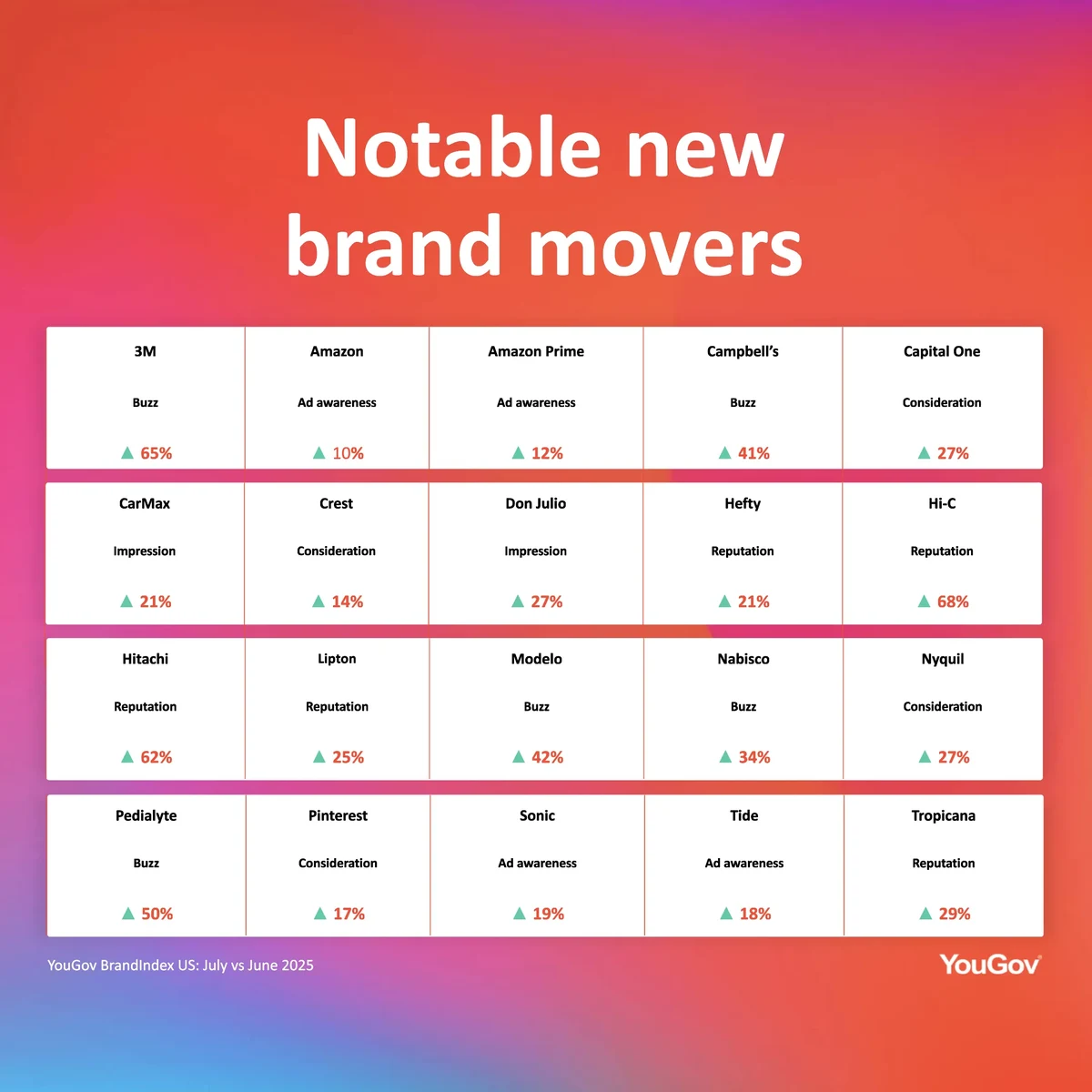 Notable new brand movers

| 3M | Amazon | Amazon Prime | Campbell's | Capital One |
|---|---|---|---|---|
| Buzz | Ad awareness | Ad awareness | Buzz | Consideration |
| ▲ 65% | ▲ 10% | ▲ 12% | ▲ 41% | ▲ 27% |

| CarMax | Crest | Don Julio | Hefty | Hi-C |
|---|---|---|---|---|
| Impression | Consideration | Impression | Reputation | Reputation |
| ▲ 21% | ▲ 14% | ▲ 27% | ▲ 21% | ▲ 68% |

| Hitachi | Lipton | Modelo | Nabisco | Nyquil |
|---|---|---|---|---|
| Reputation | Reputation | Buzz | Buzz | Consideration |
| ▲ 62% | ▲ 25% | ▲ 42% | ▲ 34% | ▲ 27% |

| Pedialyte | Pinterest | Sonic | Tide | Tropicana |
|---|---|---|---|---|
| Buzz | Consideration | Ad awareness | Ad awareness | Reputation |
| ▲ 50% | ▲ 17% | ▲ 19% | ▲ 18% | ▲ 29% |

YouGov BrandIndex US: July vs June 2025

YouGov